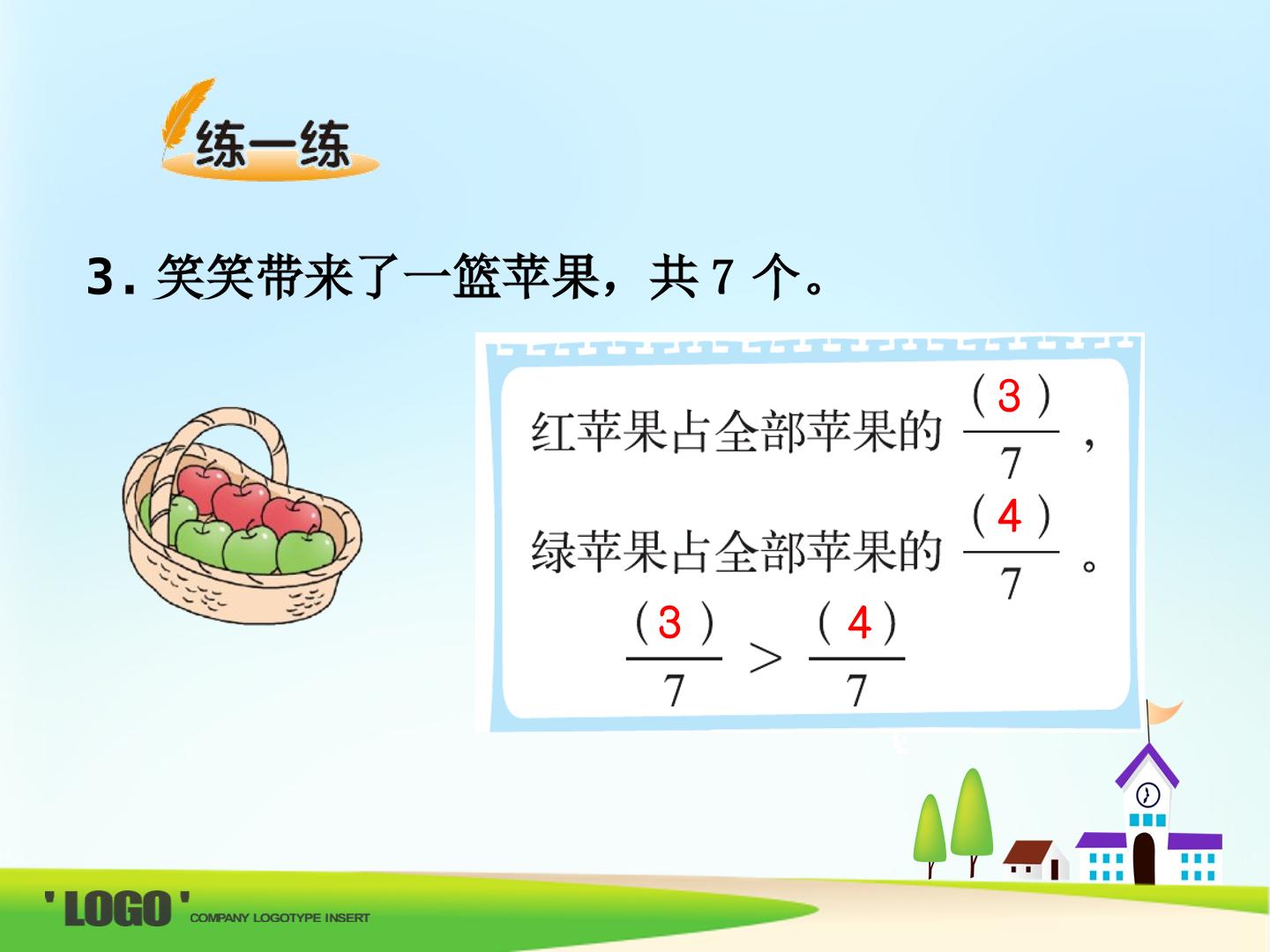 练一练

3.笑笑带来了一篮苹果，共7个。

红苹果占全部苹果的$\frac{(3)}{7}$，

绿苹果占全部苹果的$\frac{(4)}{7}$。

$\frac{(3)}{7} > \frac{(4)}{7}$

'LOGO' COMPANY LOGOTYPE INSERT